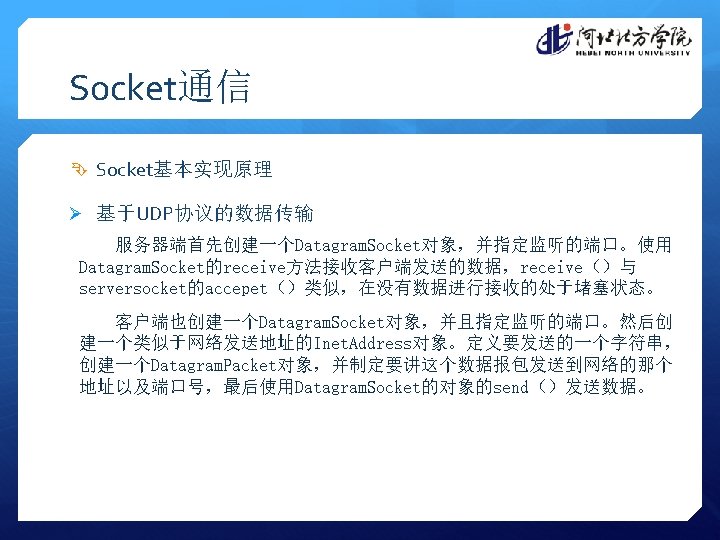 河北北方学院
HEBEI NORTH UNIVERSITY

Socket通信

Socket基本实现原理

基于UDP协议的数据传输

服务器端首先创建一个DatagramSocket对象，并指定监听的端口。使用DatagramSocket的receive方法接收客户端发送的数据，receive（）与serversocket的accepet（）类似，在没有数据进行接收的处于堵塞状态。

客户端也创建一个DatagramSocket对象，并且指定监听的端口。然后创建一个类似于网络发送地址的InetAddress对象。定义要发送的一个字符串，创建一个DatagramPacket对象，并制定要讲这个数据报包发送到网络的那个地址以及端口号，最后使用DatagramSocket的对象的send（）发送数据。